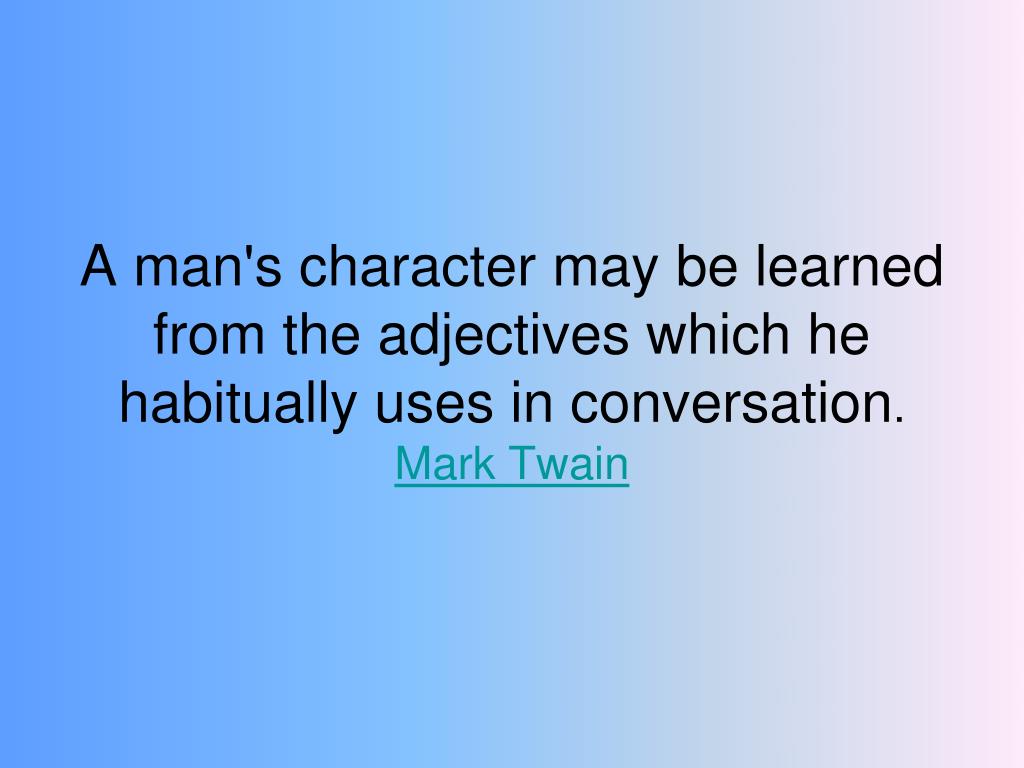 A man's character may be learned from the adjectives which he habitually uses in conversation.
Mark Twain